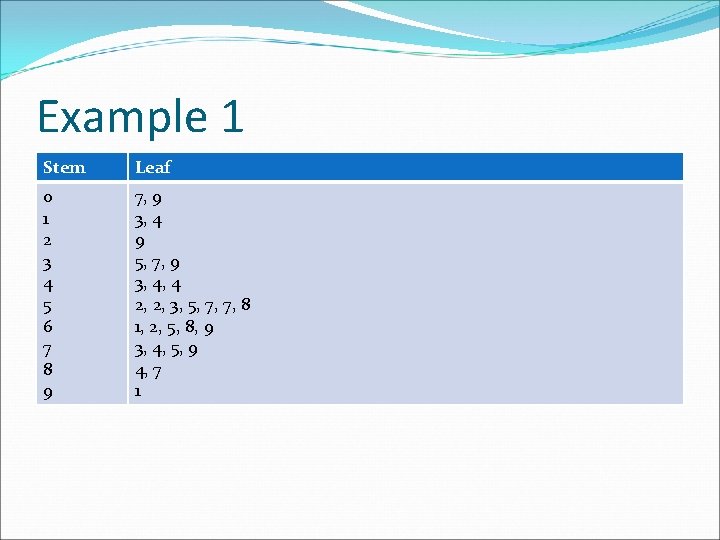 Example 1

| Stem | Leaf |
|---|---|
| 0 | 7, 9 |
| 1 | 3, 4 |
| 2 | 9 |
| 3 | 5, 7, 9 |
| 4 | 3, 4, 4 |
| 5 | 2, 2, 3, 5, 7, 7, 8 |
| 6 | 1, 2, 5, 8, 9 |
| 7 | 3, 4, 5, 9 |
| 8 | 4, 7 |
| 9 | 1 |